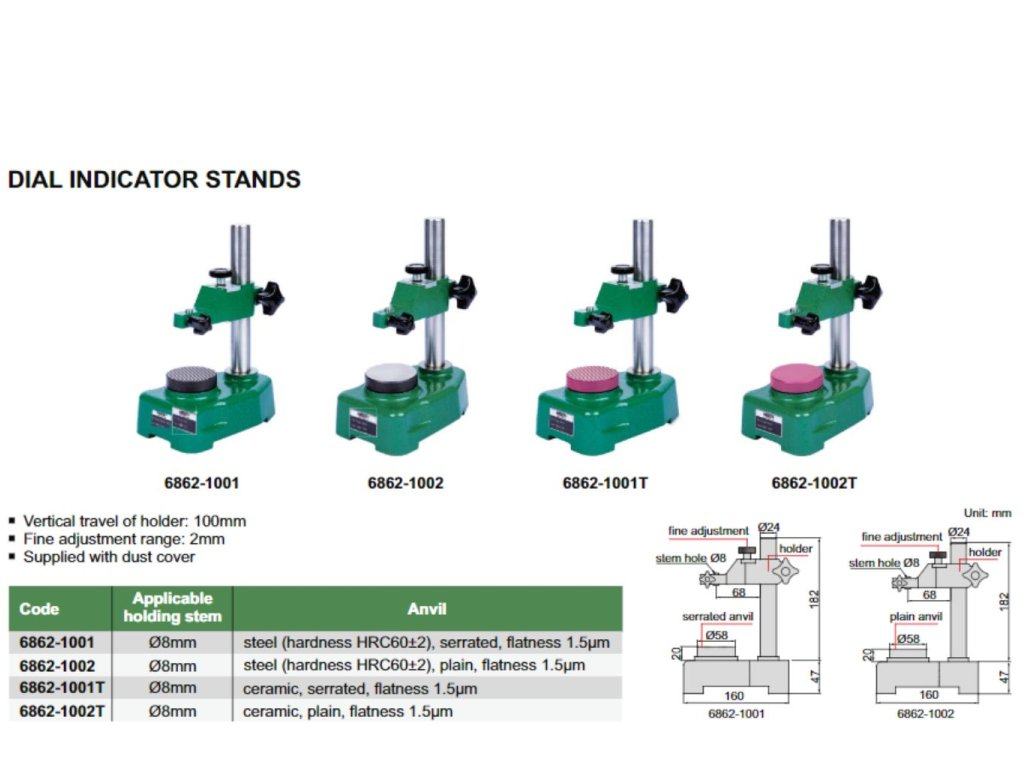 DIAL INDICATOR STANDS

6862-1001

6862-1002

6862-1001T

6862-1002T

▪ Vertical travel of holder: 100mm
▪ Fine adjustment range: 2mm
▪ Supplied with dust cover

| Code | Applicable holding stem | Anvil |
|---|---|---|
| 6862-1001 | Ø8mm | steel (hardness HRC60±2), serrated, flatness 1.5μm |
| 6862-1002 | Ø8mm | steel (hardness HRC60±2), plain, flatness 1.5μm |
| 6862-1001T | Ø8mm | ceramic, serrated, flatness 1.5μm |
| 6862-1002T | Ø8mm | ceramic, plain, flatness 1.5μm |

Unit: mm

fine adjustment
Ø24
stem hole Ø8
holder
68
182
serrated anvil
Ø58
20
47
160
6862-1001

fine adjustment
Ø24
stem hole Ø8
holder
68
182
plain anvil
Ø58
20
47
160
6862-1002